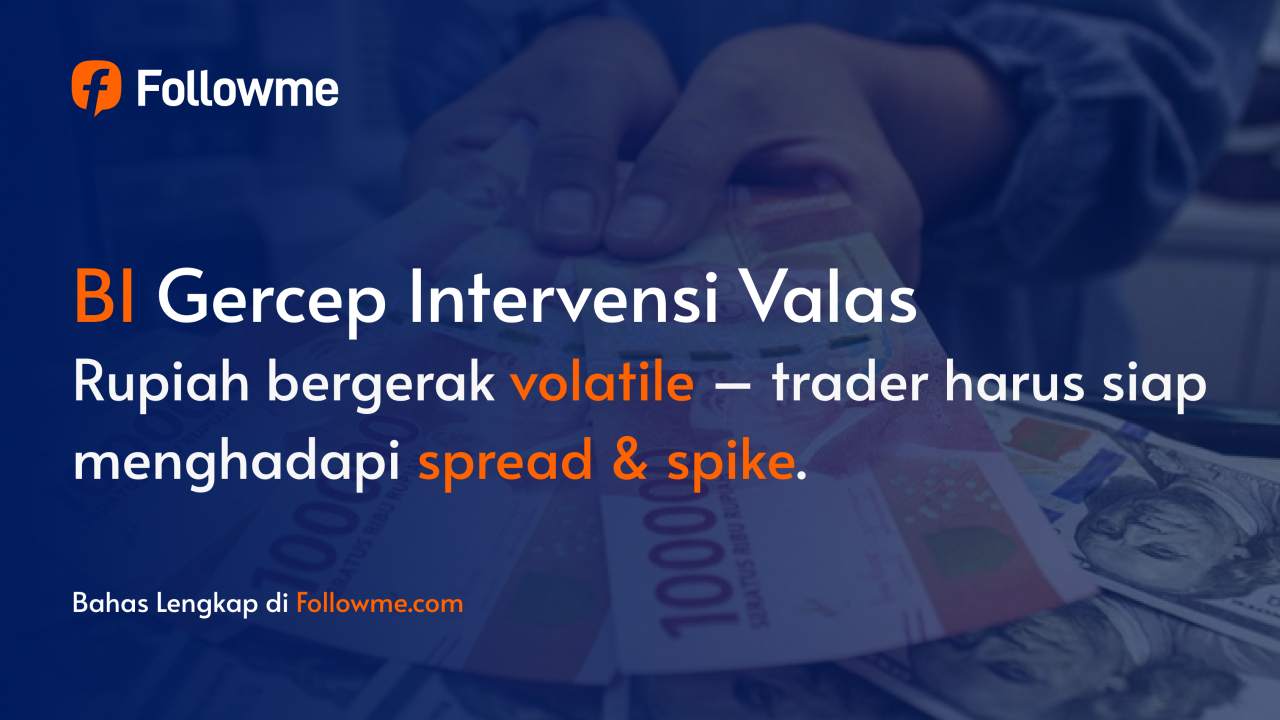 Followme

BI Gercep Intervensi Valas
Rupiah bergerak volatile — trader harus siap menghadapi spread & spike.

Bahas Lengkap di Followme.com